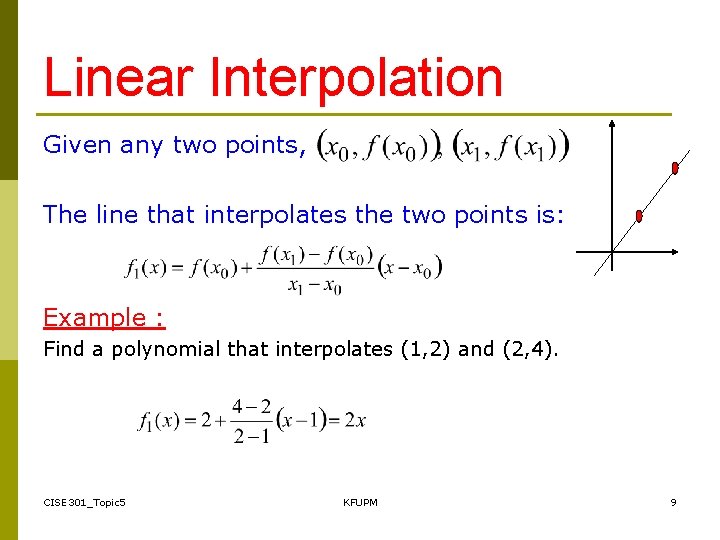 Linear Interpolation

Given any two points, $(x_0, f(x_0)), (x_1, f(x_1))$

The line that interpolates the two points is:

$f_1(x) = f(x_0) + \frac{f(x_1) - f(x_0)}{x_1 - x_0}(x - x_0)$

Example :

Find a polynomial that interpolates (1,2) and (2,4).

$f_1(x) = 2 + \frac{4-2}{2-1}(x-1) = 2x$

CISE301_Topic5

KFUPM

9